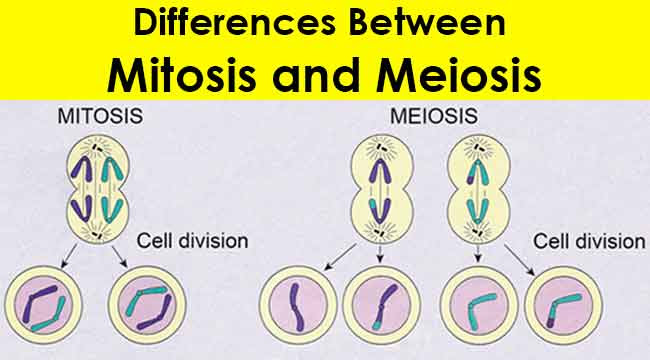 Differences Between
Mitosis and Meiosis

MITOSIS

Cell division

MEIOSIS

Cell division